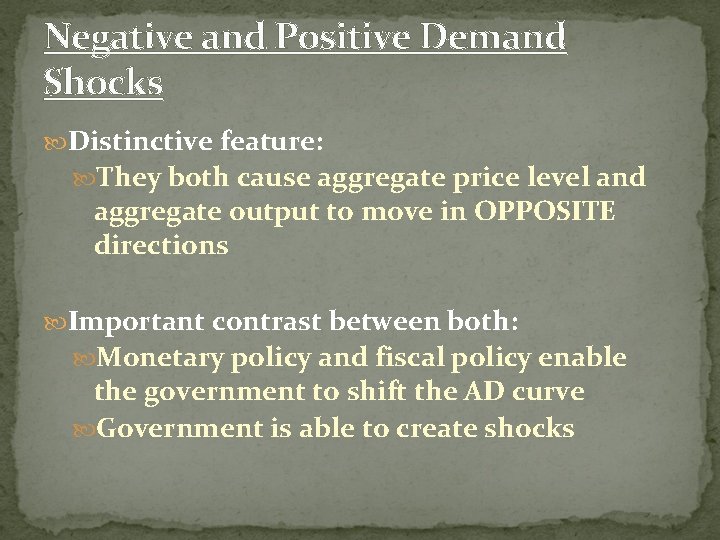 Negative and Positive Demand Shocks

Distinctive feature:

They both cause aggregate price level and aggregate output to move in OPPOSITE directions

Important contrast between both:

Monetary policy and fiscal policy enable the government to shift the AD curve

Government is able to create shocks